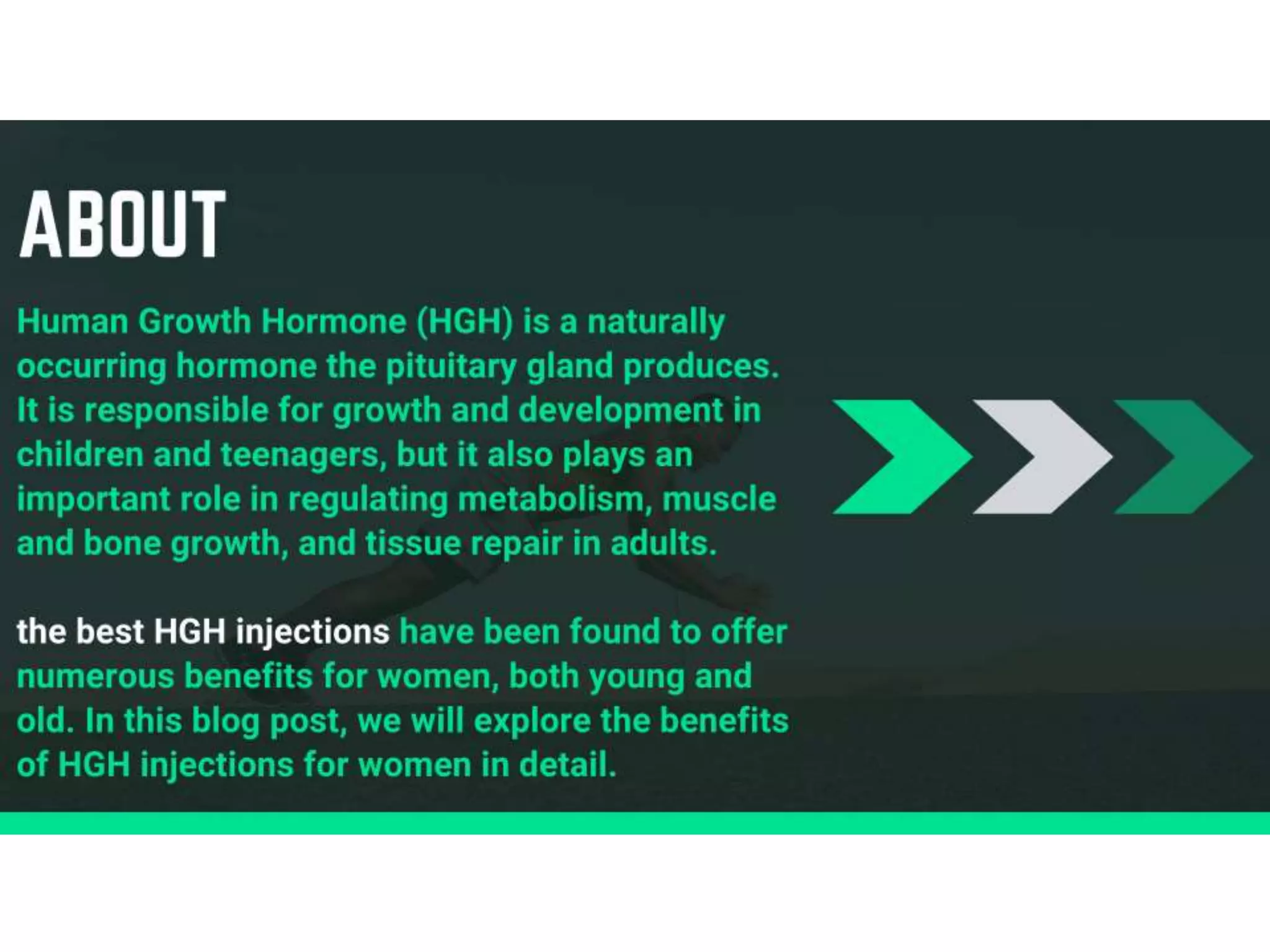 ABOUT

Human Growth Hormone (HGH) is a naturally occurring hormone the pituitary gland produces. It is responsible for growth and development in children and teenagers, but it also plays an important role in regulating metabolism, muscle and bone growth, and tissue repair in adults.

the best HGH injections have been found to offer numerous benefits for women, both young and old. In this blog post, we will explore the benefits of HGH injections for women in detail.